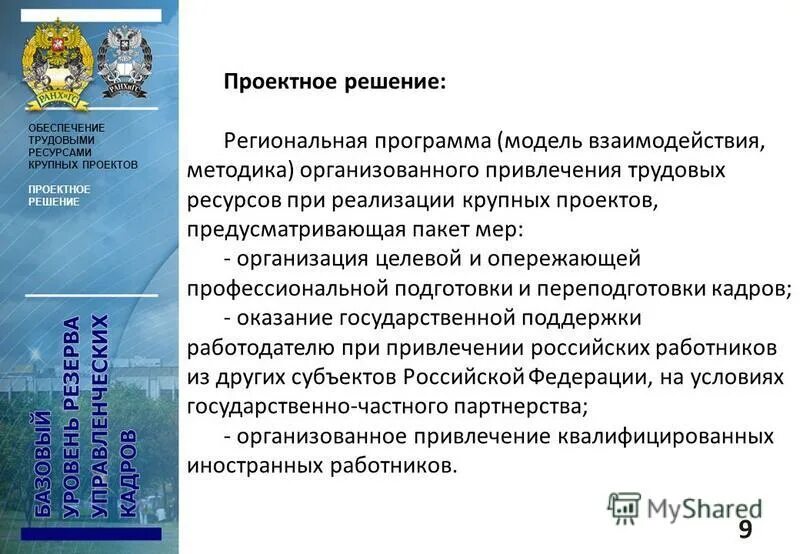 РАНХиГС

РАНХиГС

ОБЕСПЕЧЕНИЕ ТРУДОВЫМИ РЕСУРСАМИ КРУПНЫХ ПРОЕКТОВ

ПРОЕКТНОЕ РЕШЕНИЕ

БАЗОВЫЙ УРОВЕНЬ РЕЗЕРВА УПРАВЛЕНЧЕСКИХ КАДРОВ

Проектное решение:

Региональная программа (модель взаимодействия, методика) организованного привлечения трудовых ресурсов при реализации крупных проектов, предусматривающая пакет мер:

- организация целевой и опережающей профессиональной подготовки и переподготовки кадров;

- оказание государственной поддержки работодателю при привлечении российских работников из других субъектов Российской Федерации, на условиях государственно-частного партнерства;

- организованное привлечение квалифицированных иностранных работников.

MyShared

9